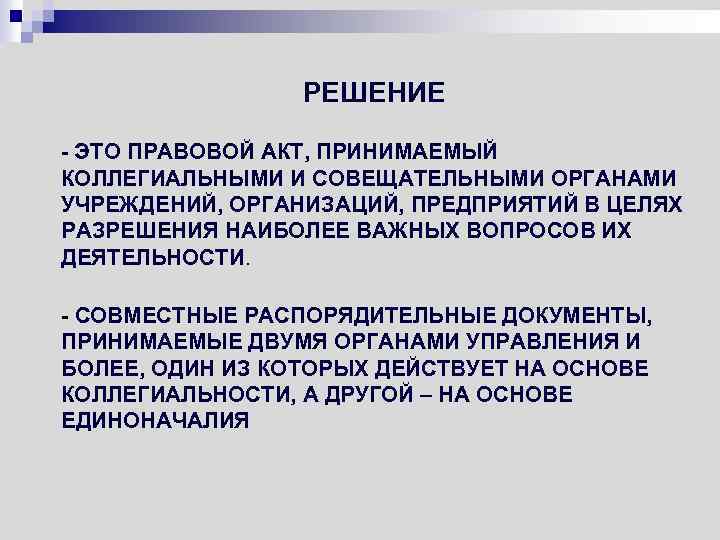 РЕШЕНИЕ

- ЭТО ПРАВОВОЙ АКТ, ПРИНИМАЕМЫЙ КОЛЛЕГИАЛЬНЫМИ И СОВЕЩАТЕЛЬНЫМИ ОРГАНАМИ УЧРЕЖДЕНИЙ, ОРГАНИЗАЦИЙ, ПРЕДПРИЯТИЙ В ЦЕЛЯХ РАЗРЕШЕНИЯ НАИБОЛЕЕ ВАЖНЫХ ВОПРОСОВ ИХ ДЕЯТЕЛЬНОСТИ.

- СОВМЕСТНЫЕ РАСПОРЯДИТЕЛЬНЫЕ ДОКУМЕНТЫ, ПРИНИМАЕМЫЕ ДВУМЯ ОРГАНАМИ УПРАВЛЕНИЯ И БОЛЕЕ, ОДИН ИЗ КОТОРЫХ ДЕЙСТВУЕТ НА ОСНОВЕ КОЛЛЕГИАЛЬНОСТИ, А ДРУГОЙ – НА ОСНОВЕ ЕДИНОНАЧАЛИЯ